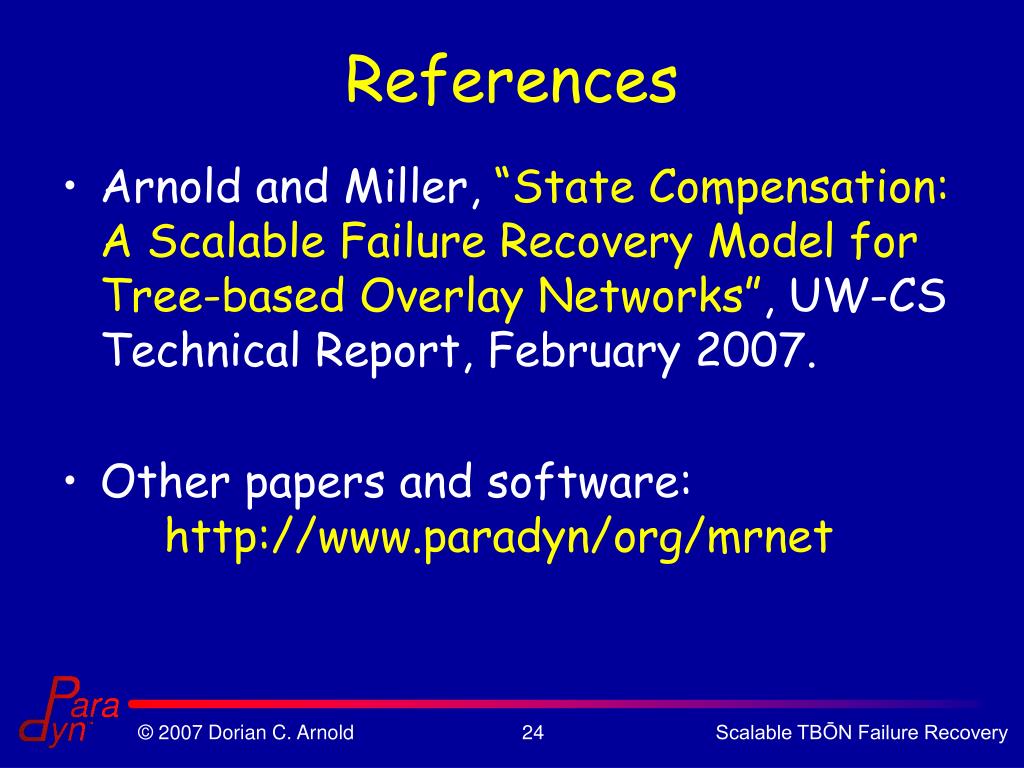 References

• Arnold and Miller, “State Compensation: A Scalable Failure Recovery Model for Tree-based Overlay Networks”, UW-CS Technical Report, February 2007.

• Other papers and software:
http://www.paradyn/org/mrnet

Para dyn

© 2007 Dorian C. Arnold

24

Scalable TBŌN Failure Recovery